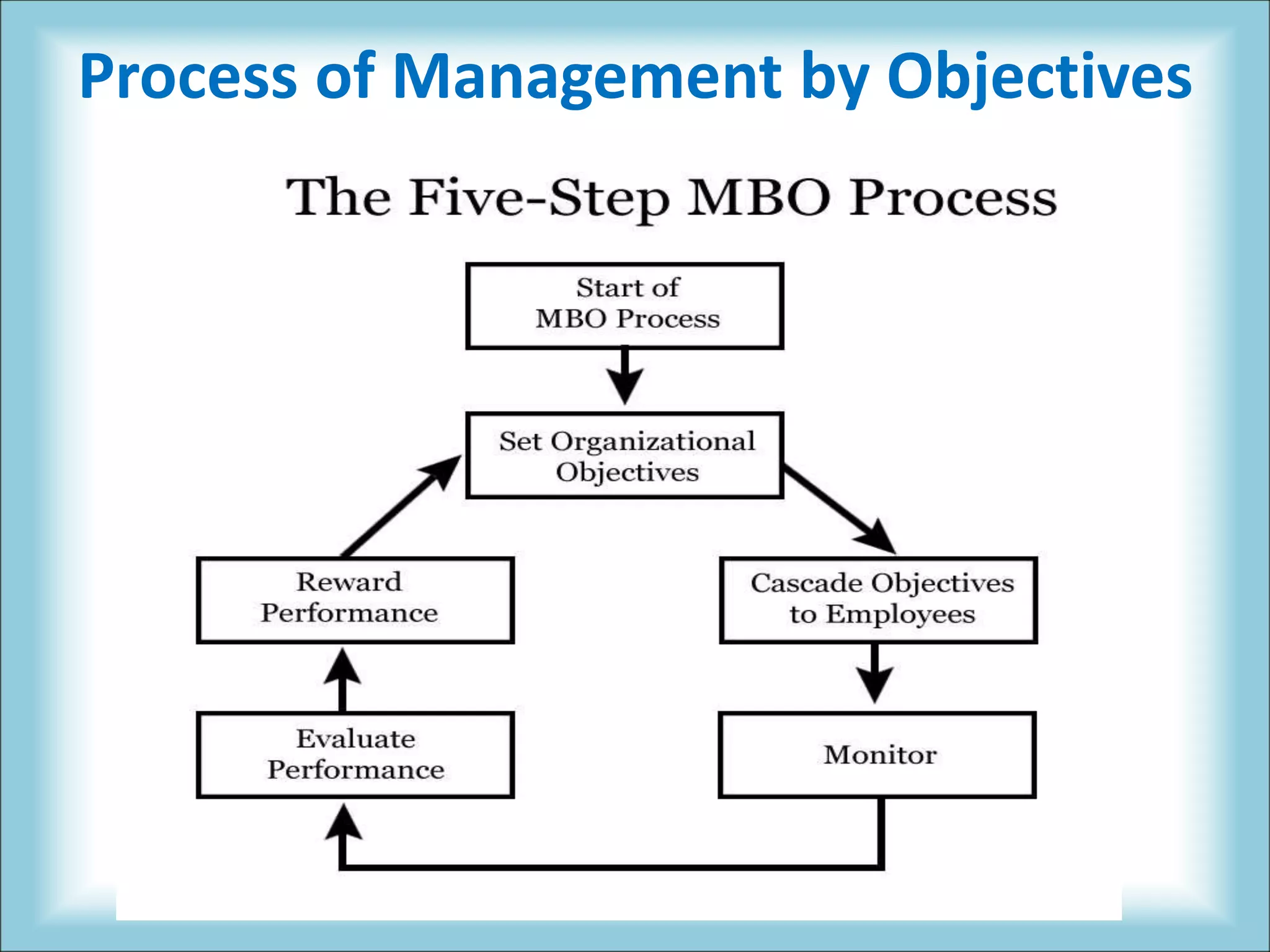 Process of Management by Objectives

The Five-Step MBO Process

Start of MBO Process

Set Organizational Objectives

Cascade Objectives to Employees

Monitor

Evaluate Performance

Reward Performance